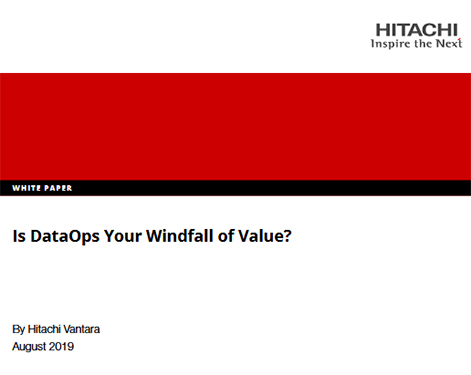 HITACHI
Inspire the Next

WHITE PAPER

Is DataOps Your Windfall of Value?

By Hitachi Vantara
August 2019